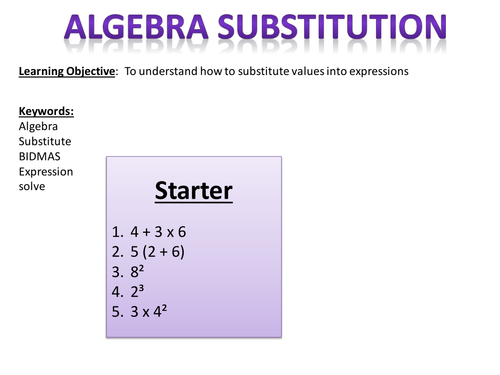 ALGEBRA SUBSTITUTION

Learning Objective: To understand how to substitute values into expressions

Keywords:
Algebra
Substitute
BIDMAS
Expression
solve

Starter

1. $4 + 3 \times 6$
2. $5 (2 + 6)$
3. $8^2$
4. $2^3$
5. $3 \times 4^2$